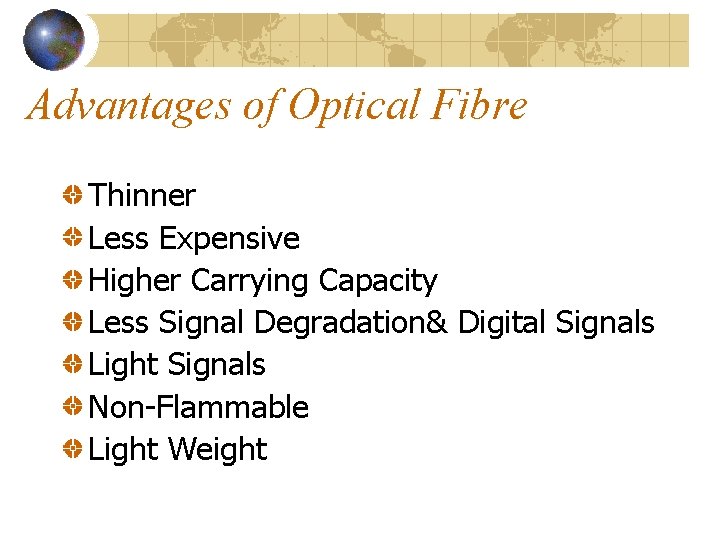 Advantages of Optical Fibre

Thinner
Less Expensive
Higher Carrying Capacity
Less Signal Degradation& Digital Signals
Light Signals
Non-Flammable
Light Weight